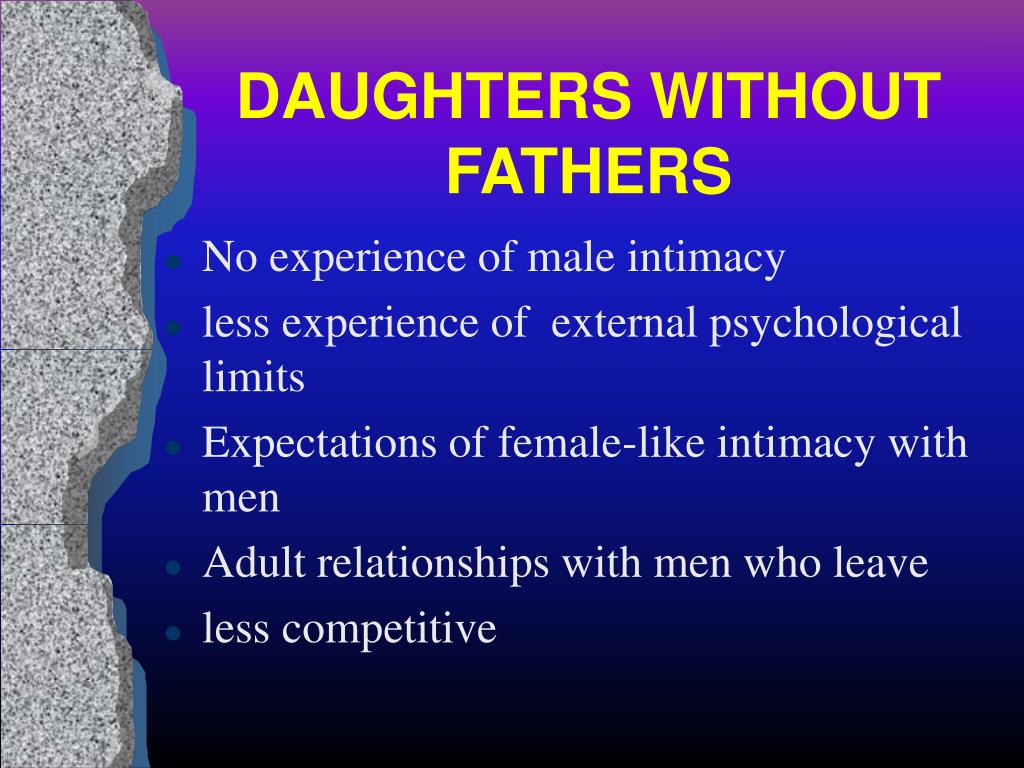 DAUGHTERS WITHOUT FATHERS

- No experience of male intimacy
- less experience of external psychological limits
- Expectations of female-like intimacy with men
- Adult relationships with men who leave
- less competitive